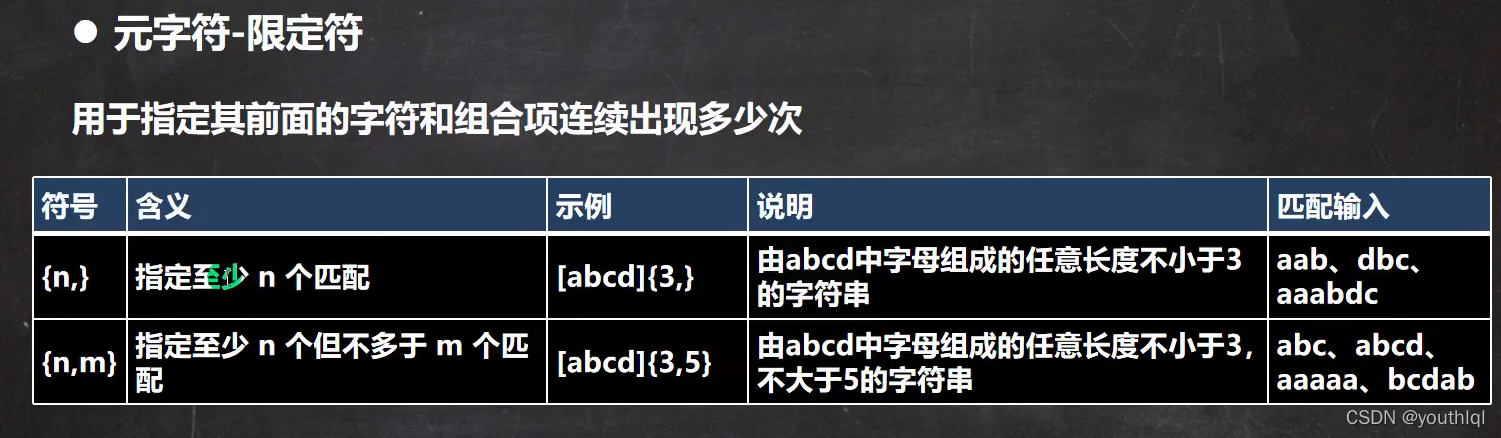 ● 元字符-限定符

用于指定其前面的字符和组合项连续出现多少次

| 符号 | 含义 | 示例 | 说明 | 匹配输入 |
|---|---|---|---|---|
| {n,} | 指定至少 n 个匹配 | [abcd]{3,} | 由abcd中字母组成的任意长度不小于3的字符串 | aab、dbc、aaabdc |
| {n,m} | 指定至少 n 个但不多于 m 个匹配 | [abcd]{3,5} | 由abcd中字母组成的任意长度不小于3，不大于5的字符串 | abc、abcd、aaaaa、bcdab |

CSDN @youthlql